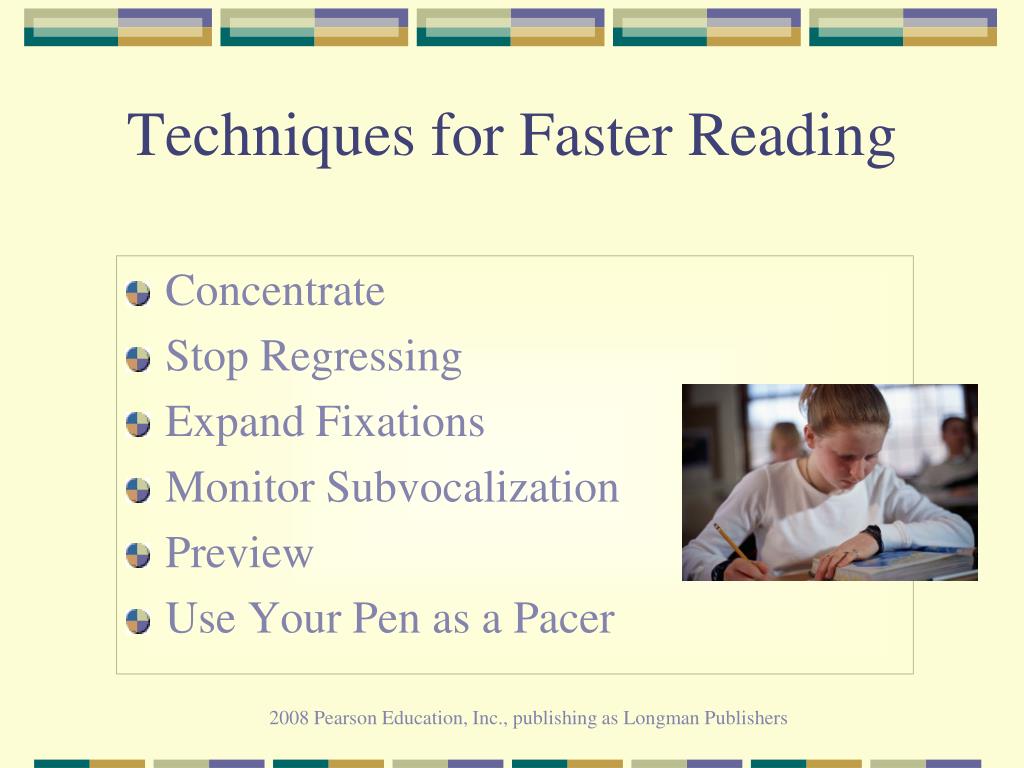 Techniques for Faster Reading

Concentrate
Stop Regressing
Expand Fixations
Monitor Subvocalization
Preview
Use Your Pen as a Pacer

2008 Pearson Education, Inc., publishing as Longman Publishers